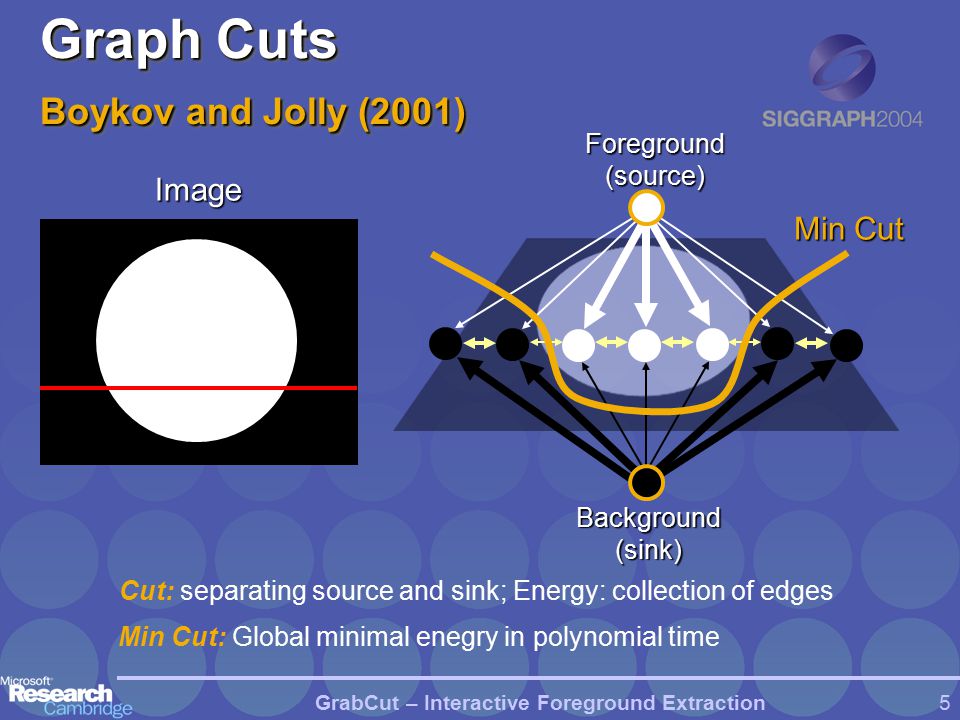 Graph Cuts

Boykov and Jolly (2001)

SIGGRAPH2004

Image

Foreground (source)

Min Cut

Background (sink)

Cut: separating source and sink; Energy: collection of edges

Min Cut: Global minimal enegry in polynomial time

Microsoft Research Cambridge

GrabCut – Interactive Foreground Extraction

5